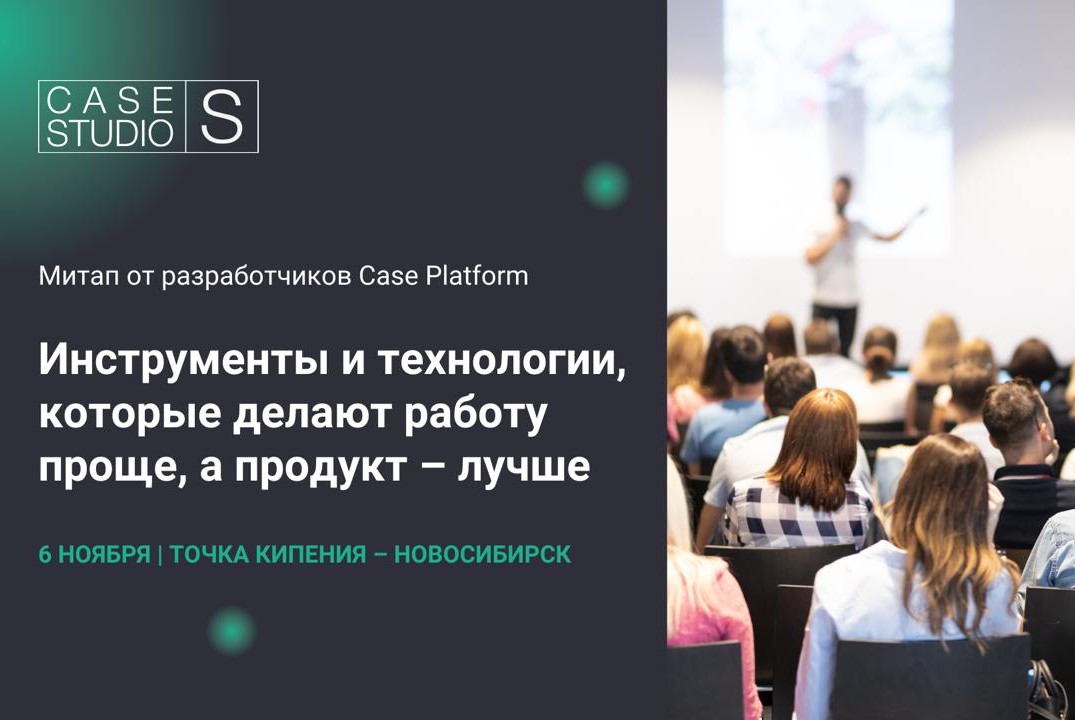 CASE STUDIO S

Митап от разработчиков Case Platform

Инструменты и технологии, которые делают работу проще, а продукт – лучше

6 НОЯБРЯ | ТОЧКА КИПЕНИЯ – НОВОСИБИРСК